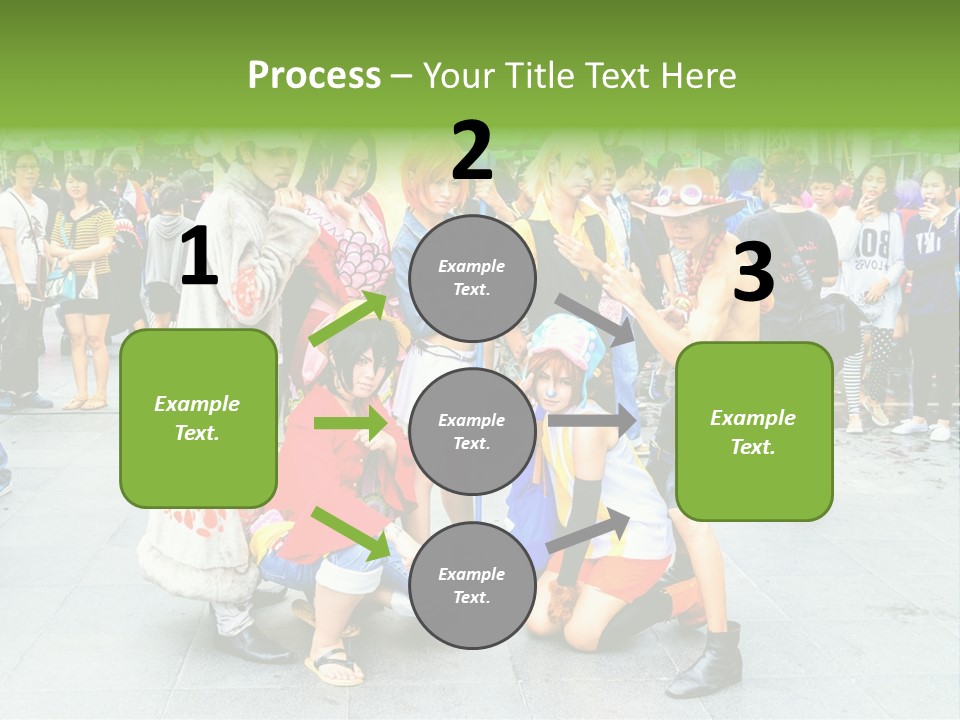 Process – Your Title Text Here

1

Example Text.

2

Example Text.

Example Text.

Example Text.

3

Example Text.